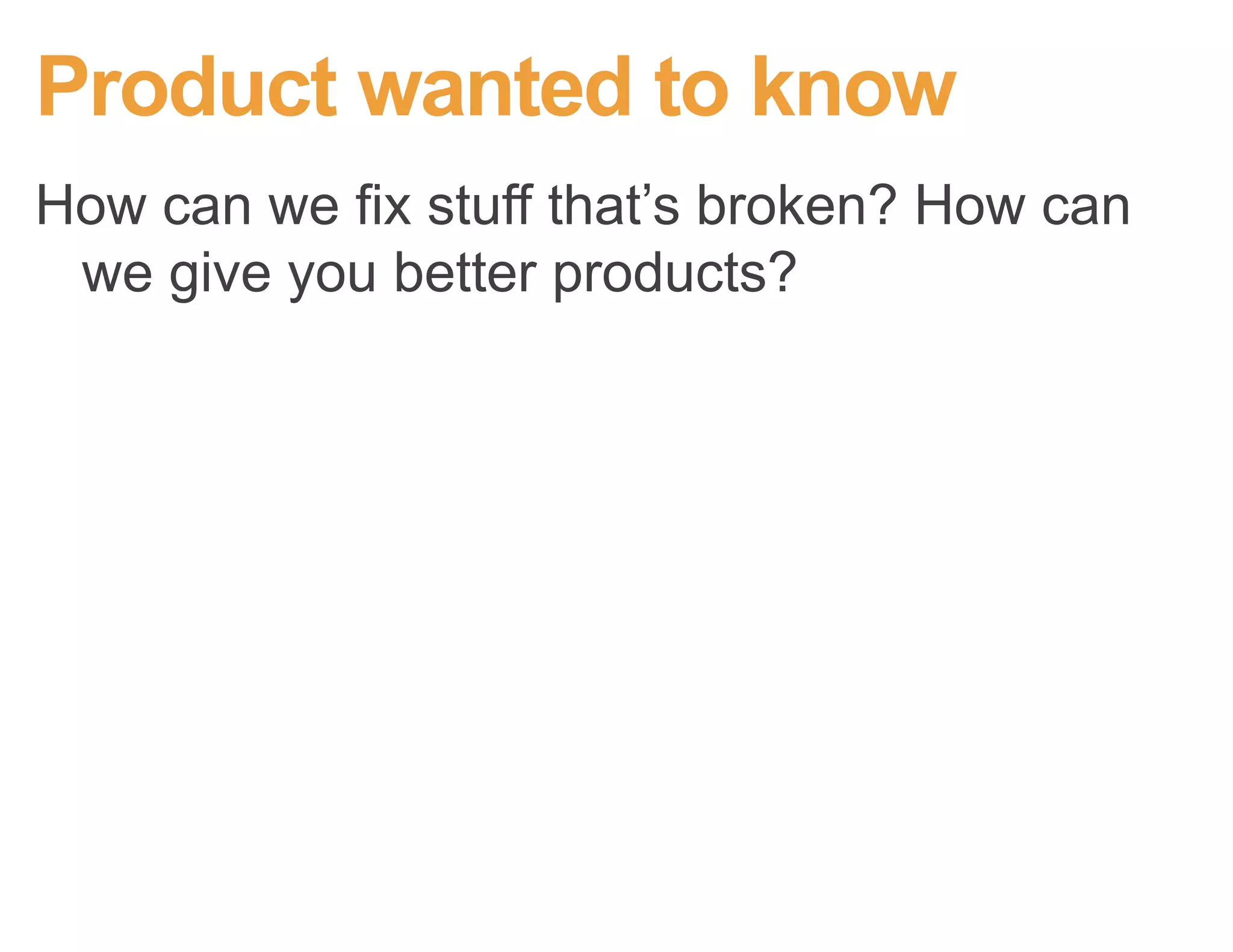 Product wanted to know

How can we fix stuff that’s broken? How can we give you better products?